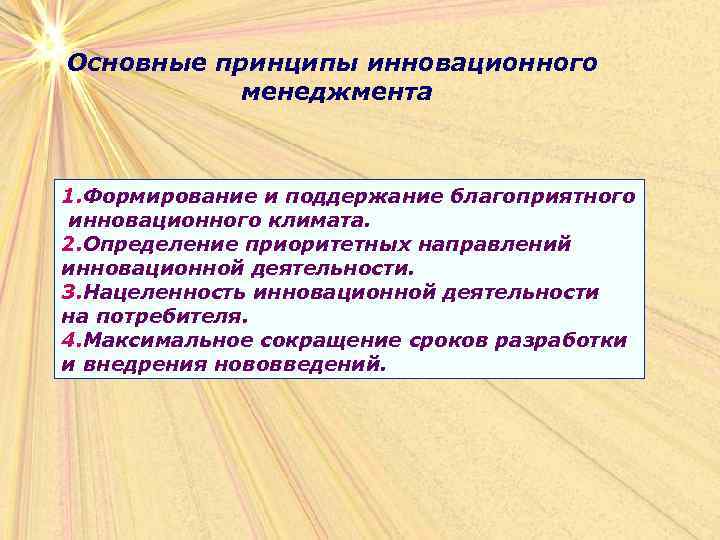 Основные принципы инновационного менеджмента

1.Формирование и поддержание благоприятного инновационного климата.
2.Определение приоритетных направлений инновационной деятельности.
3.Нацеленность инновационной деятельности на потребителя.
4.Максимальное сокращение сроков разработки и внедрения нововведений.